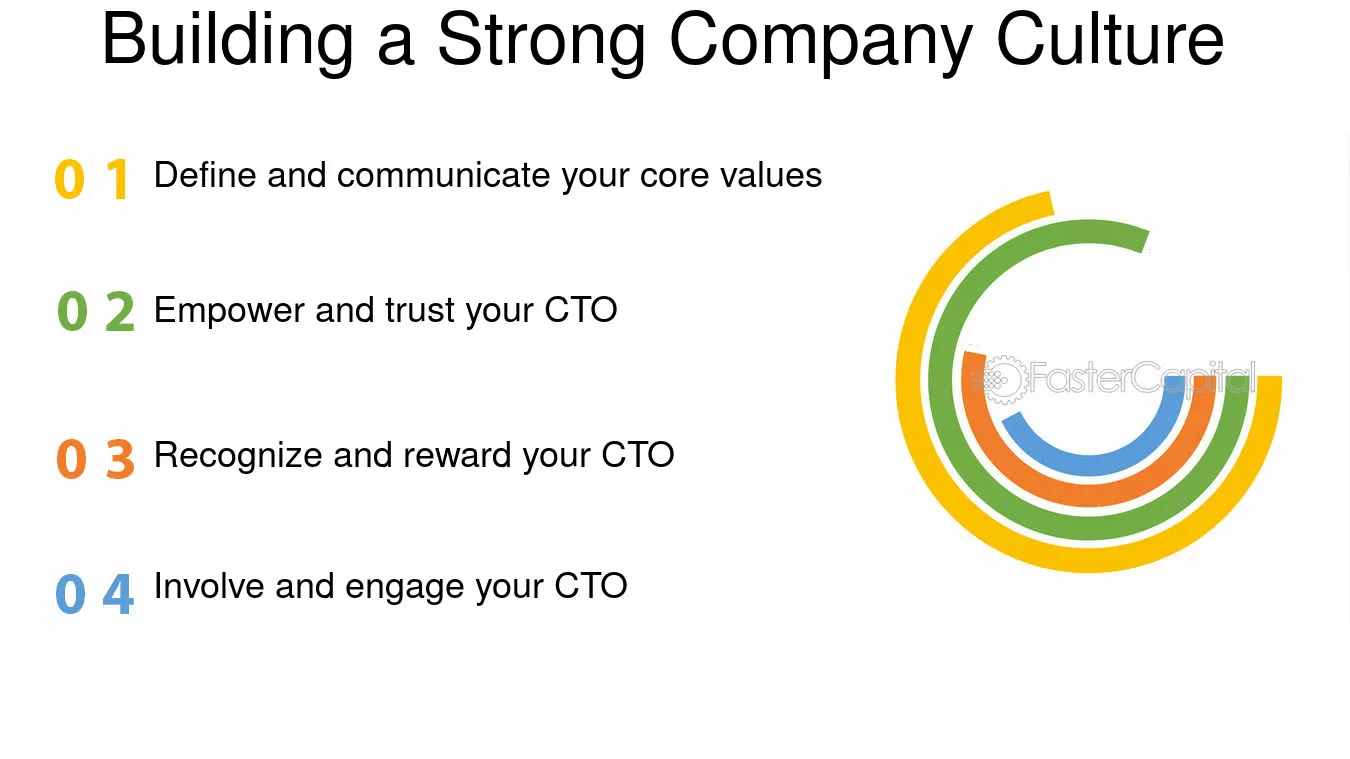 Building a Strong Company Culture

0 1 Define and communicate your core values

0 2 Empower and trust your CTO

0 3 Recognize and reward your CTO

0 4 Involve and engage your CTO

FasterCapital